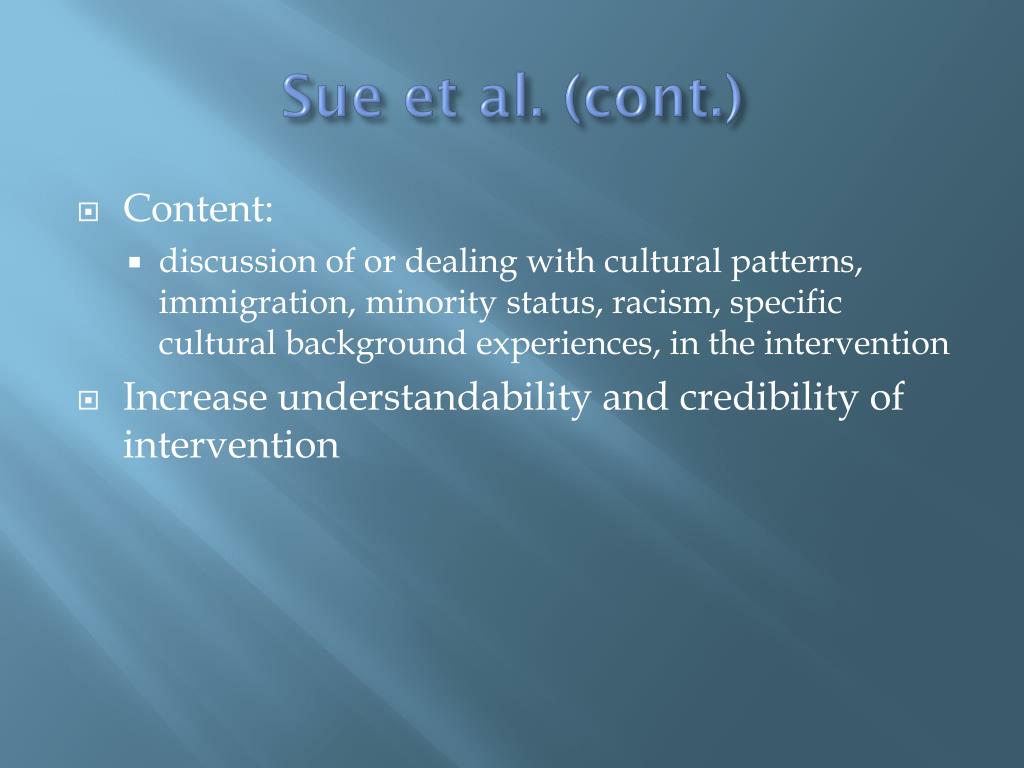 Sue et al. (cont.)

Content:

discussion of or dealing with cultural patterns, immigration, minority status, racism, specific cultural background experiences, in the intervention

Increase understandability and credibility of intervention